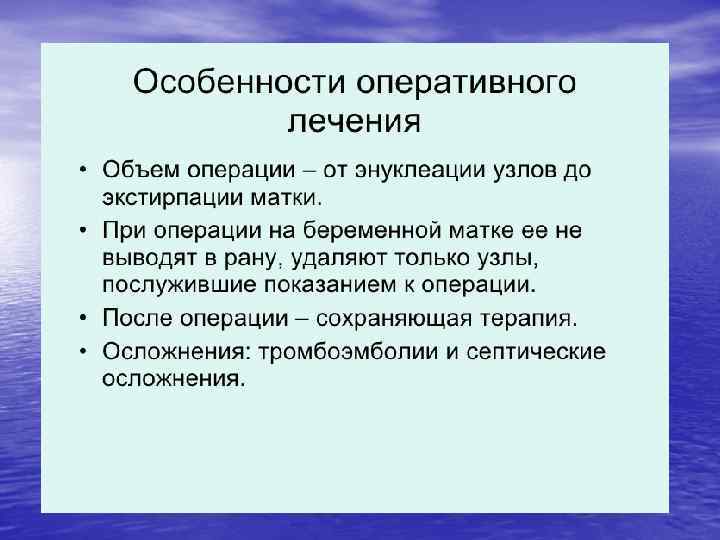 Особенности оперативного лечения

• Объем операции – от энуклеации узлов до экстирпации матки.

• При операции на беременной матке ее не выводят в рану, удаляют только узлы, послужившие показанием к операции.

• После операции – сохраняющая терапия.

• Осложнения: тромбоэмболии и септические осложнения.